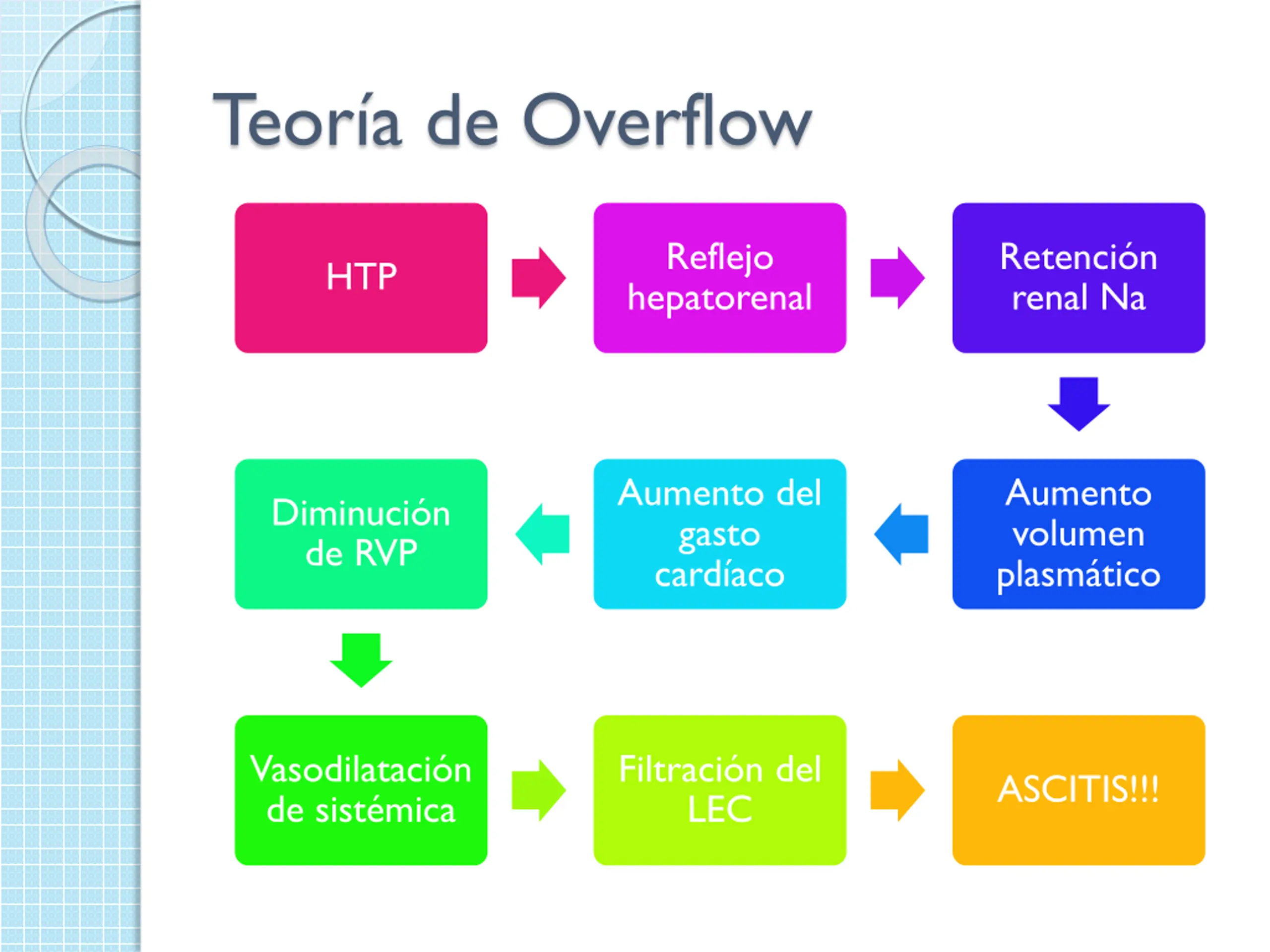 Teoría de Overflow

HTP

Reflejo hepatorenal

Retención renal Na

Aumento volumen plasmático

Aumento del gasto cardíaco

Diminución de RVP

Vasodilatación de sistémica

Filtración del LEC

ASCITIS!!!